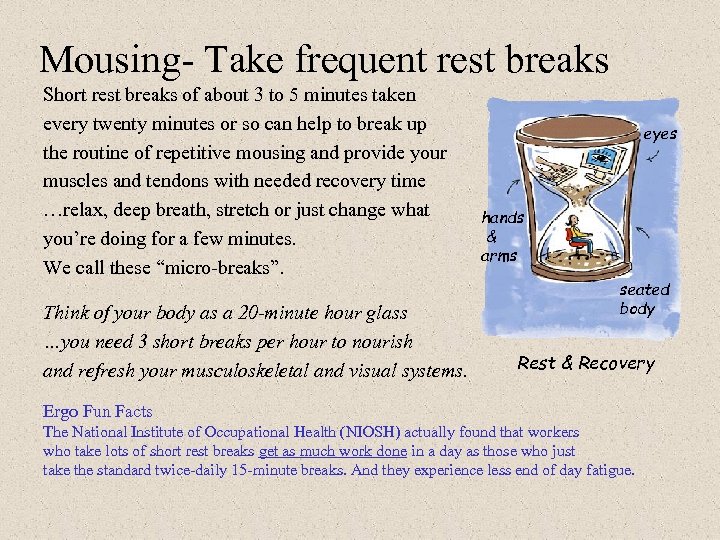 Mousing- Take frequent rest breaks

Short rest breaks of about 3 to 5 minutes taken every twenty minutes or so can help to break up the routine of repetitive mousing and provide your muscles and tendons with needed recovery time …relax, deep breath, stretch or just change what you're doing for a few minutes.
We call these "micro-breaks".

Think of your body as a 20-minute hour glass …you need 3 short breaks per hour to nourish and refresh your musculoskeletal and visual systems.

eyes
hands & arms
seated body

Rest & Recovery

Ergo Fun Facts
The National Institute of Occupational Health (NIOSH) actually found that workers who take lots of short rest breaks get as much work done in a day as those who just take the standard twice-daily 15-minute breaks. And they experience less end of day fatigue.